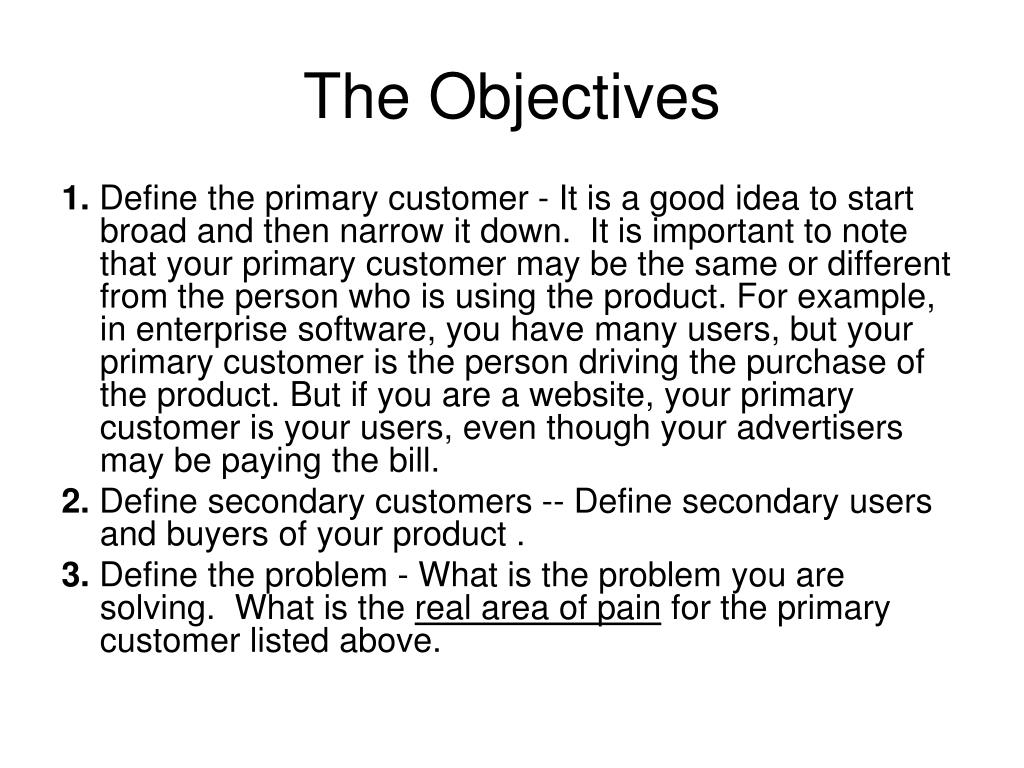 The Objectives

1. Define the primary customer - It is a good idea to start broad and then narrow it down. It is important to note that your primary customer may be the same or different from the person who is using the product. For example, in enterprise software, you have many users, but your primary customer is the person driving the purchase of the product. But if you are a website, your primary customer is your users, even though your advertisers may be paying the bill.

2. Define secondary customers -- Define secondary users and buyers of your product .

3. Define the problem - What is the problem you are solving. What is the real area of pain for the primary customer listed above.